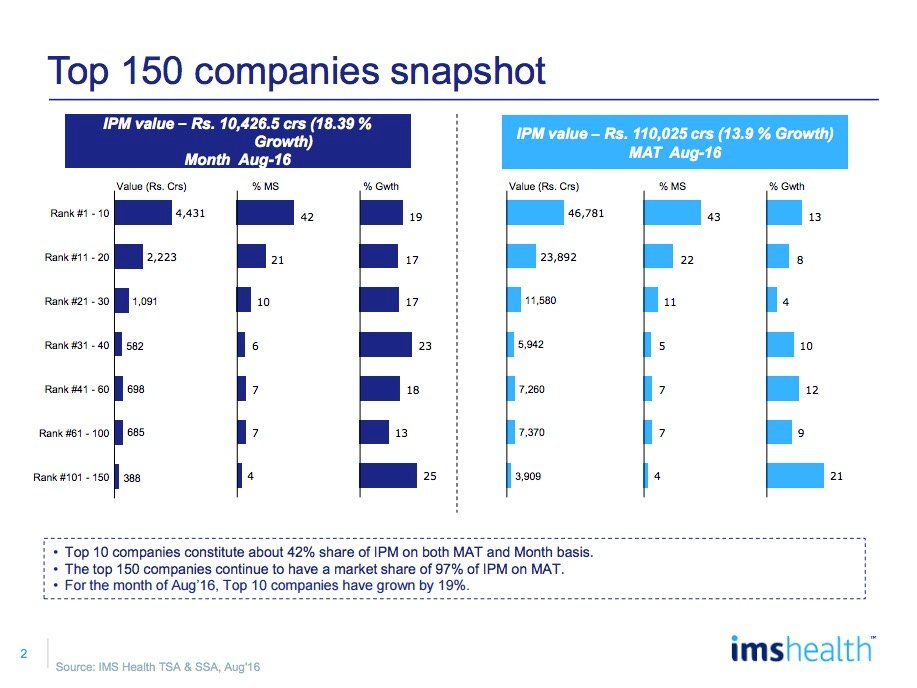 Top 150 companies snapshot

IPM value – Rs. 10,426.5 crs (18.39 % Growth) Month Aug-16

| | Value (Rs. Crs) | % MS | % Gwth |
|---|---|---|---|
| Rank #1 - 10 | 4,431 | 42 | 19 |
| Rank #11 - 20 | 2,223 | 21 | 17 |
| Rank #21 - 30 | 1,091 | 10 | 17 |
| Rank #31 - 40 | 582 | 6 | 23 |
| Rank #41 - 60 | 698 | 7 | 18 |
| Rank #61 - 100 | 685 | 7 | 13 |
| Rank #101 - 150 | 388 | 4 | 25 |

IPM value – Rs. 110,025 crs (13.9 % Growth) MAT Aug-16

| Value (Rs. Crs) | % MS | % Gwth |
|---|---|---|
| 46,781 | 43 | 13 |
| 23,892 | 22 | 8 |
| 11,580 | 11 | 4 |
| 5,942 | 5 | 10 |
| 7,260 | 7 | 12 |
| 7,370 | 7 | 9 |
| 3,909 | 4 | 21 |

• Top 10 companies constitute about 42% share of IPM on both MAT and Month basis.
• The top 150 companies continue to have a market share of 97% of IPM on MAT.
• For the month of Aug'16, Top 10 companies have grown by 19%.

2

Source: IMS Health TSA & SSA, Aug'16

imshealth™